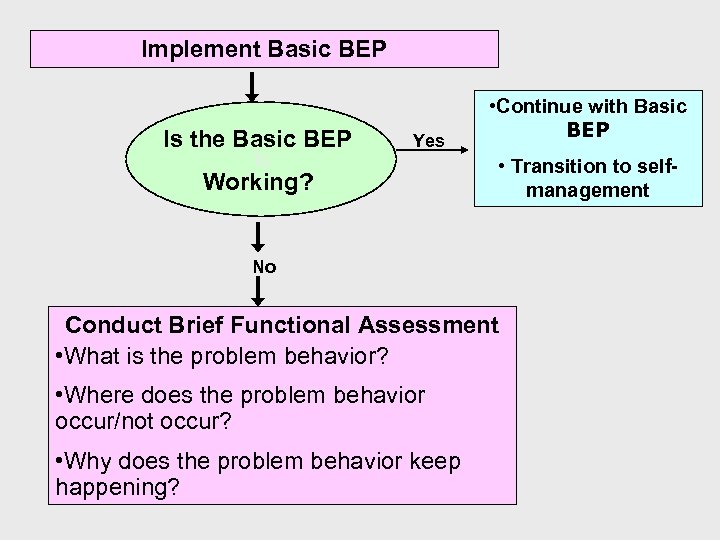 Implement Basic BEP

Is the Basic BEP Working?

Yes

•Continue with Basic BEP

• Transition to self-management

No

Conduct Brief Functional Assessment

•What is the problem behavior?

•Where does the problem behavior occur/not occur?

•Why does the problem behavior keep happening?